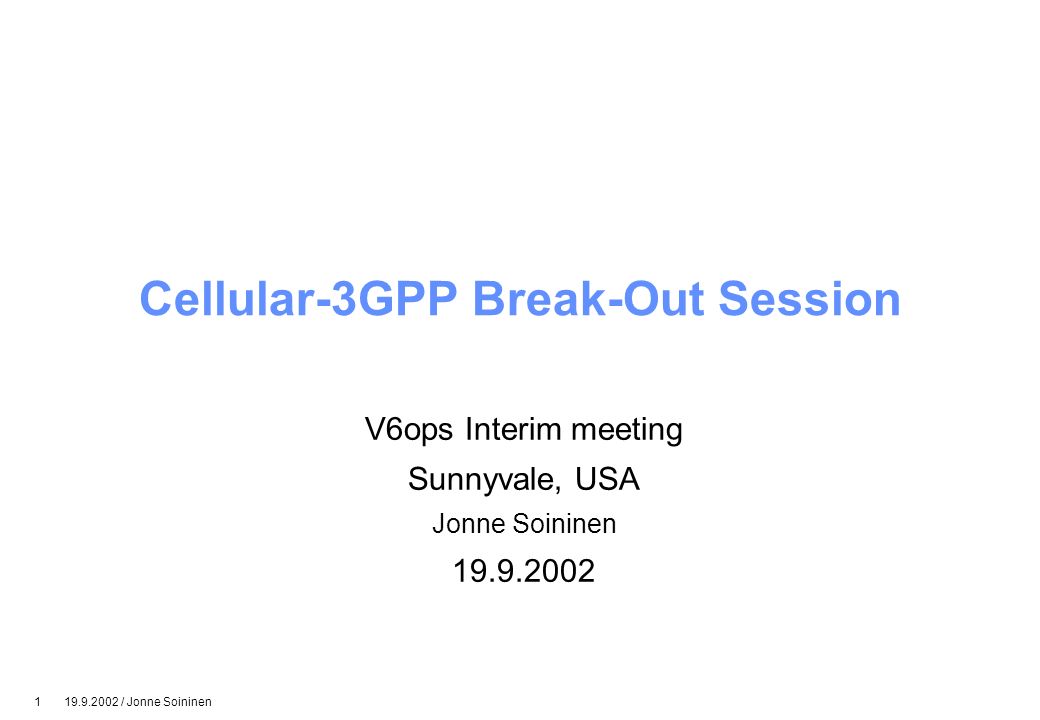 Cellular-3GPP Break-Out Session

V6ops Interim meeting

Sunnyvale, USA

Jonne Soininen

19.9.2002

1 19.9.2002 / Jonne Soininen